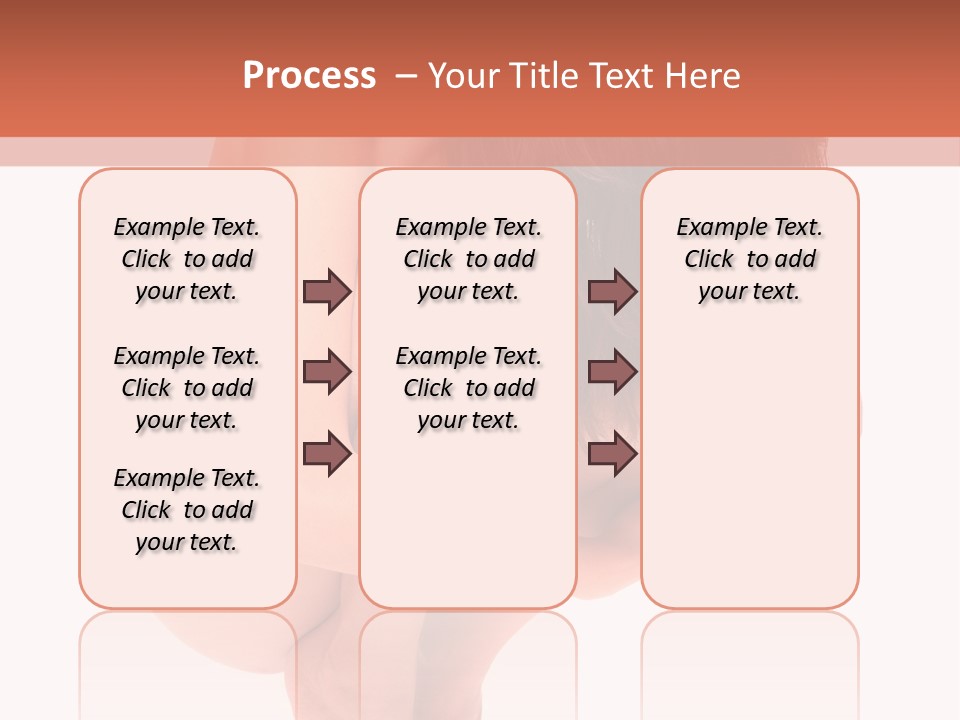 Process – Your Title Text Here

Example Text. Click to add your text.

Example Text. Click to add your text.

Example Text. Click to add your text.

Example Text. Click to add your text.

Example Text. Click to add your text.

Example Text. Click to add your text.